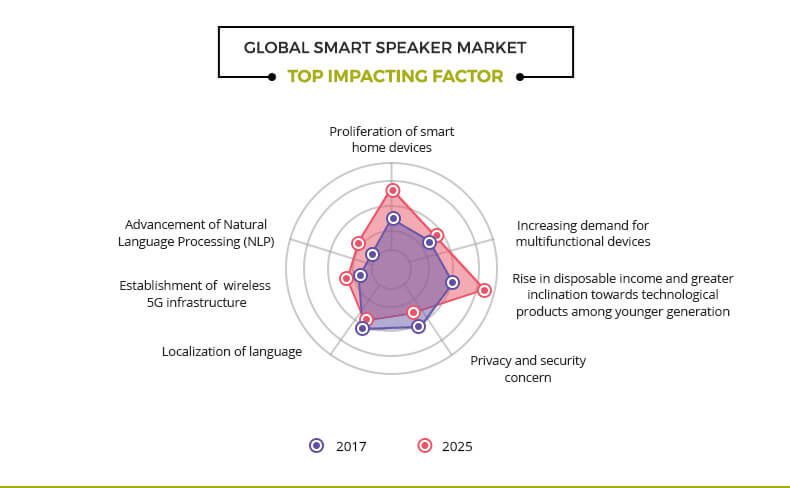 GLOBAL SMART SPEAKER MARKET
TOP IMPACTING FACTOR

Proliferation of smart home devices

Increasing demand for multifunctional devices

Rise in disposable income and greater inclination towards technological products among younger generation

Privacy and security concern

Localization of language

Establishment of wireless 5G infrastructure

Advancement of Natural Language Processing (NLP)

2017
2025